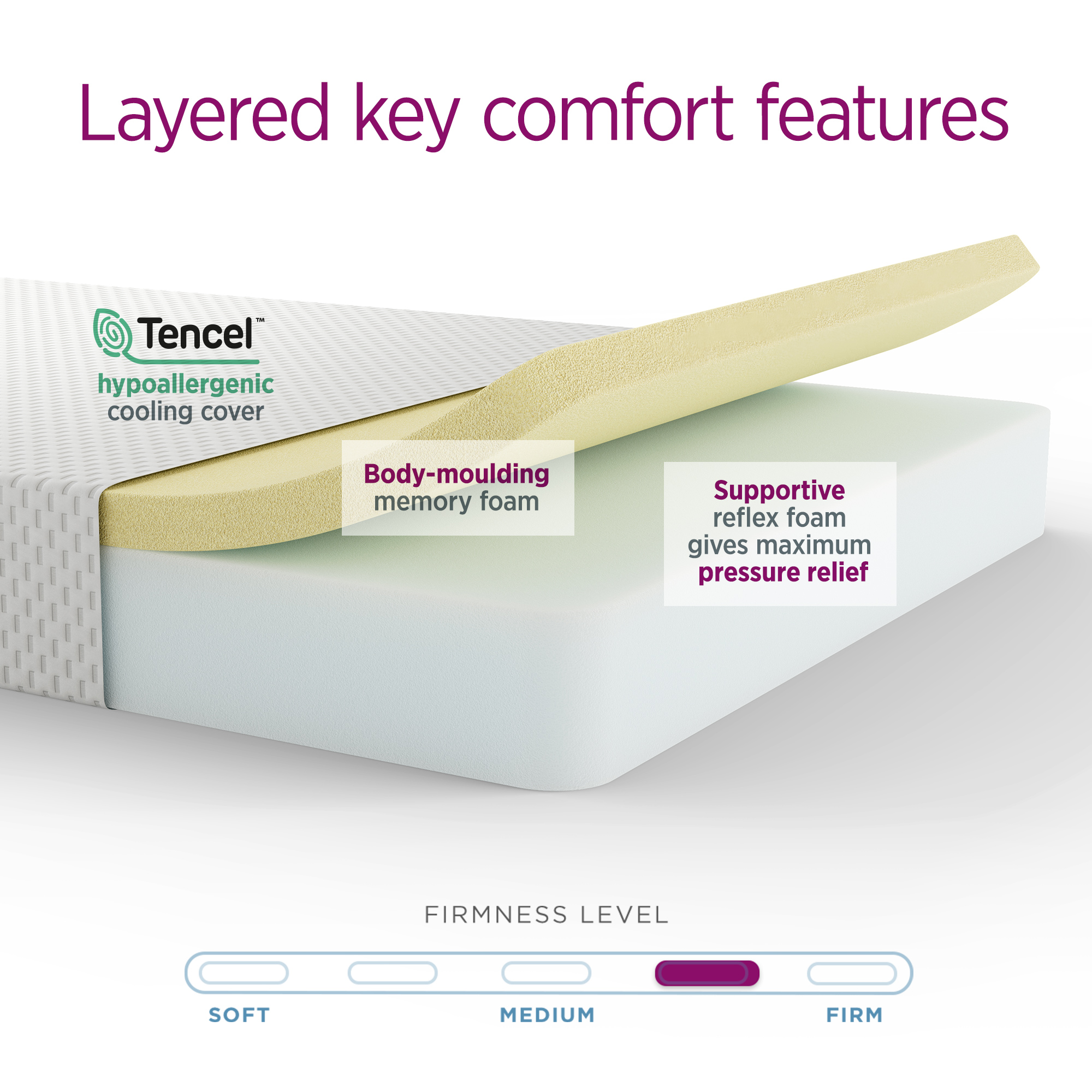 Layered key comfort features

Tencel™
hypoallergenic cooling cover

Body-moulding memory foam

Supportive reflex foam gives maximum pressure relief

FIRMNESS LEVEL

SOFT
MEDIUM
FIRM